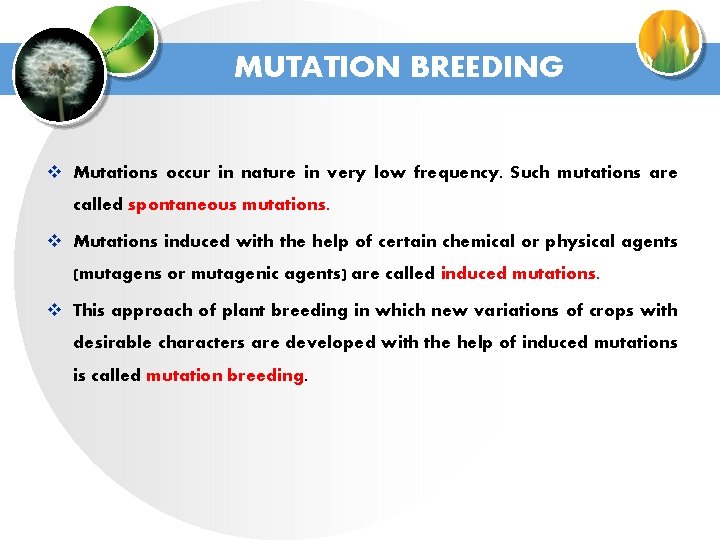 MUTATION BREEDING

❖ Mutations occur in nature in very low frequency. Such mutations are called spontaneous mutations.

❖ Mutations induced with the help of certain chemical or physical agents (mutagens or mutagenic agents) are called induced mutations.

❖ This approach of plant breeding in which new variations of crops with desirable characters are developed with the help of induced mutations is called mutation breeding.